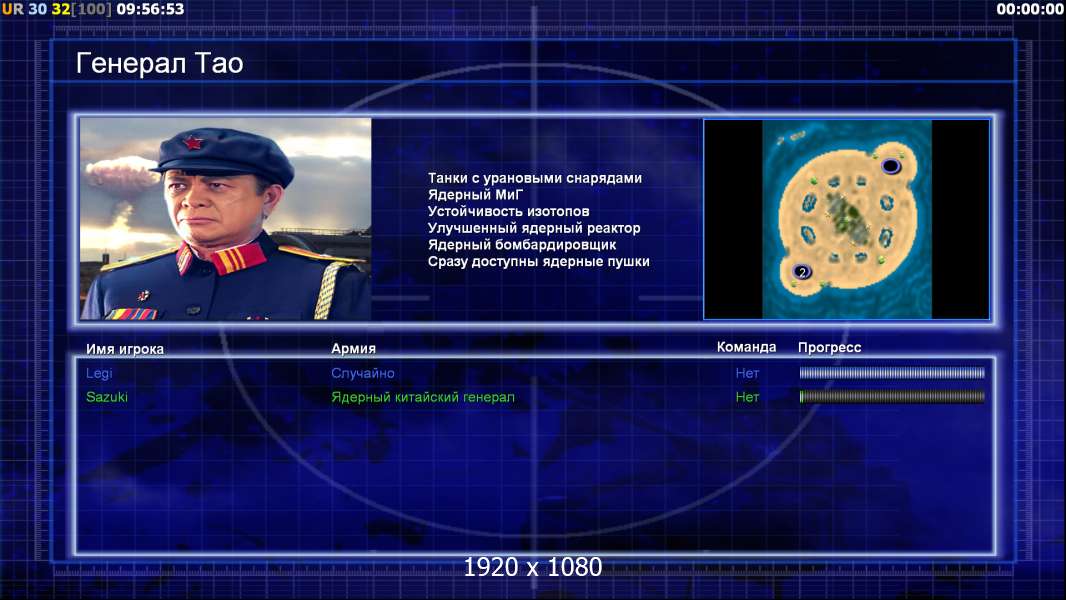 UR 30 32[100] 09:56:53

00:00:00

Генерал Тао

Танки с урановыми снарядами
Ядерный МиГ
Устойчивость изотопов
Улучшенный ядерный реактор
Ядерный бомбардировщик
Сразу доступны ядерные пушки

2

| Имя игрока | Армия | Команда | Прогресс |
|---|---|---|---|
| Legi | Случайно | Нет | |
| Sazuki | Ядерный китайский генерал | Нет | |

1920 x 1080